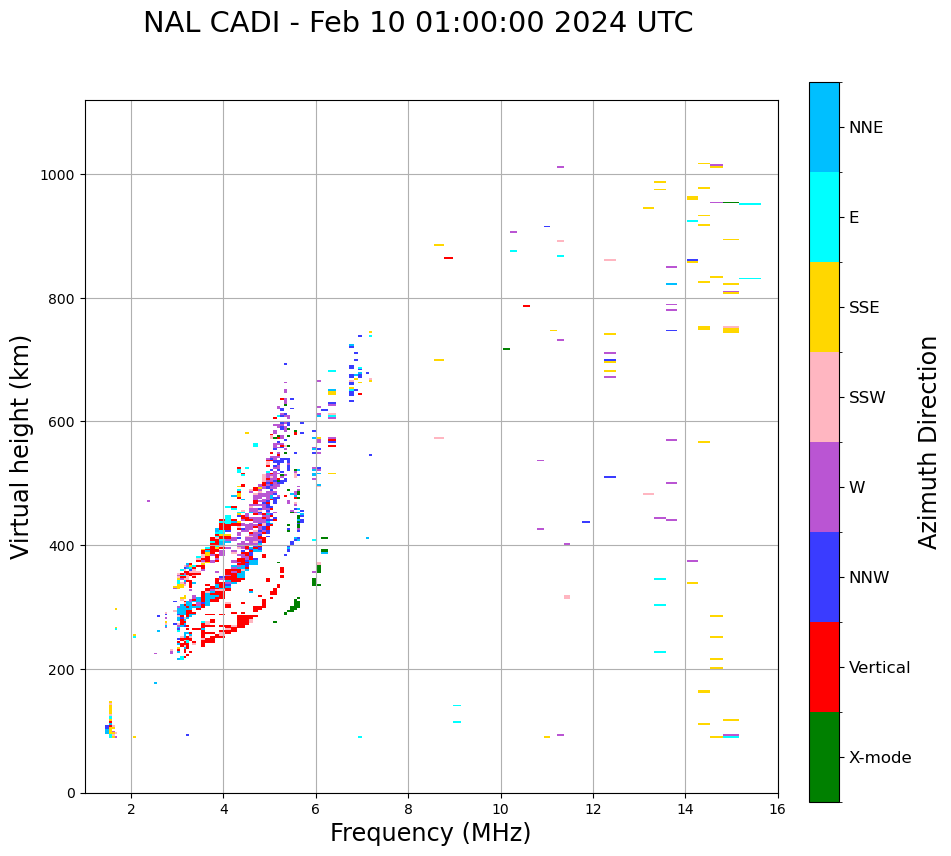 NAL CADI - Feb 10 01:00:00 2024 UTC

Virtual height (km)

1000
800
600
400
200
0

2
4
6
8
10
12
14
16

Frequency (MHz)

NNE
E
SSE
SSW
W
NNW
Vertical
X-mode

Azimuth Direction